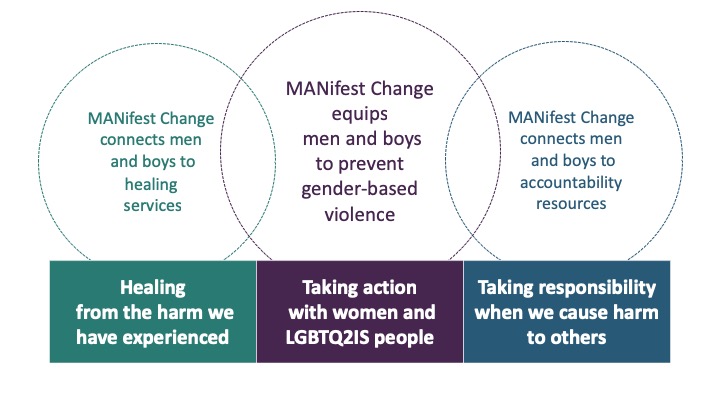 MANifest Change connects men and boys to healing services

MANifest Change equips men and boys to prevent gender-based violence

MANifest Change connects men and boys to accountability resources

Healing from the harm we have experienced

Taking action with women and LGBTQ2IS people

Taking responsibility when we cause harm to others